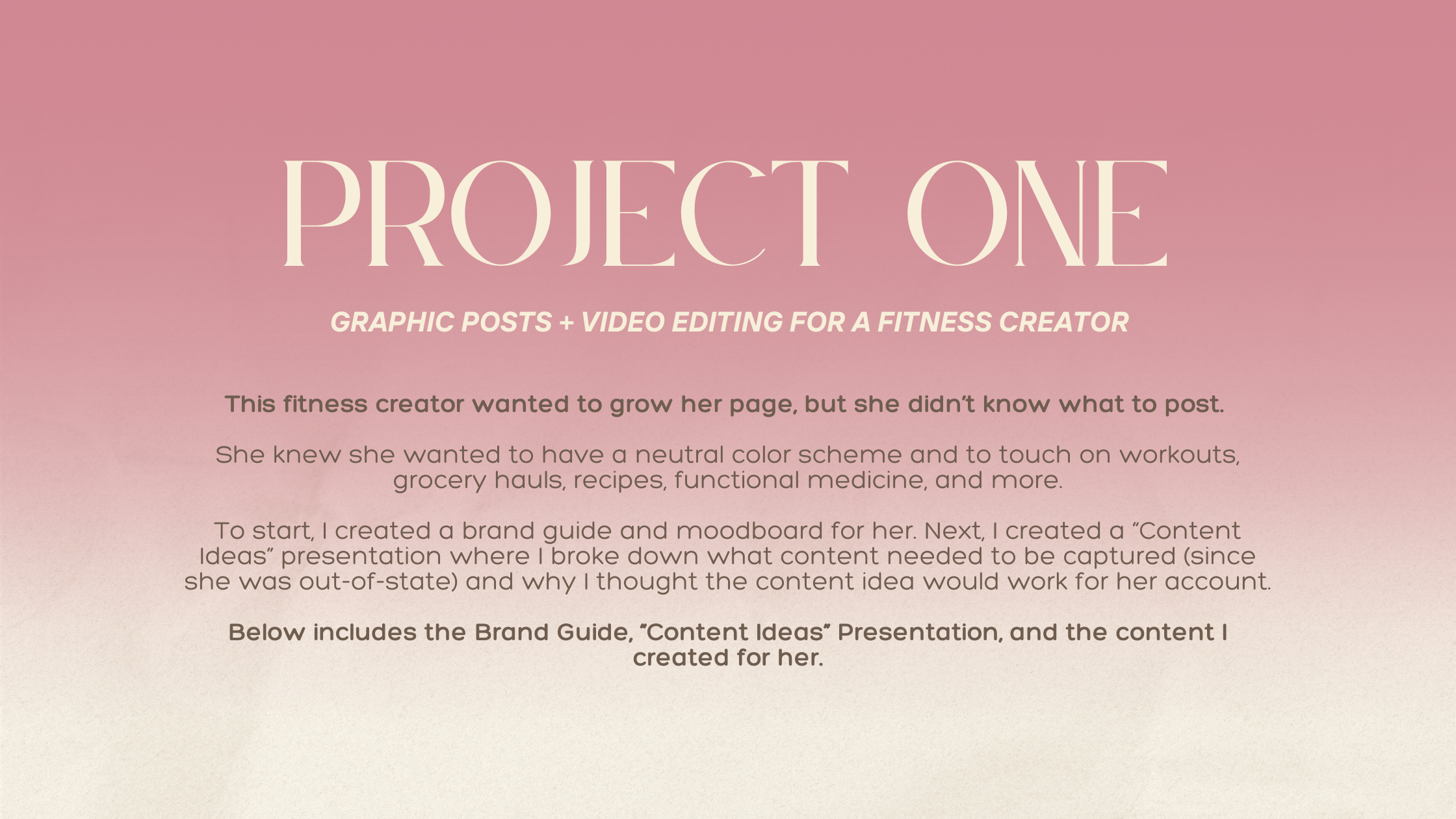 PROJECT ONE

GRAPHIC POSTS + VIDEO EDITING FOR A FITNESS CREATOR

This fitness creator wanted to grow her page, but she didn't know what to post.

She knew she wanted to have a neutral color scheme and to touch on workouts, grocery hauls, recipes, functional medicine, and more.

To start, I created a brand guide and moodboard for her. Next, I created a "Content Ideas" presentation where I broke down what content needed to be captured (since she was out-of-state) and why I thought the content idea would work for her account.

Below includes the Brand Guide, "Content Ideas" Presentation, and the content I created for her.